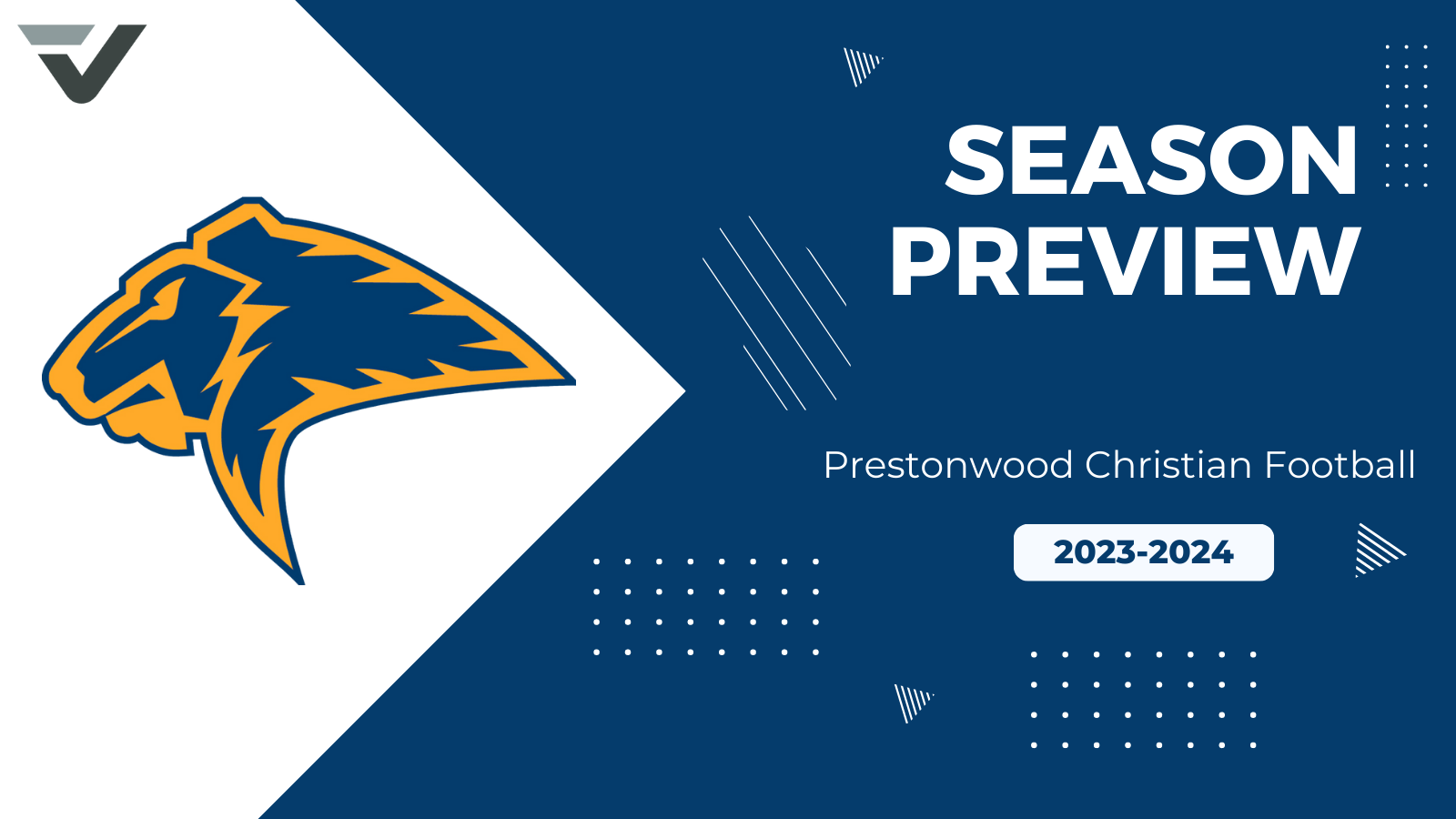 SEASON PREVIEW

Prestonwood Christian Football

2023-2024